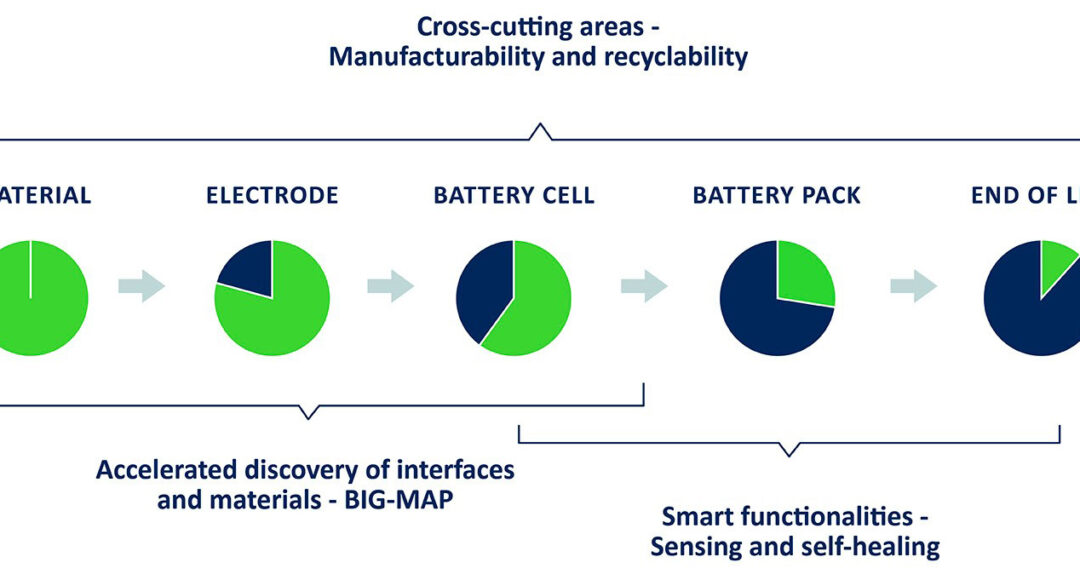 Cross-cutting areas -
Manufacturability and recyclability

ATERIAL

ELECTRODE

BATTERY CELL

BATTERY PACK

END OF L

Accelerated discovery of interfaces and materials - BIG-MAP

Smart functionalities -
Sensing and self-healing